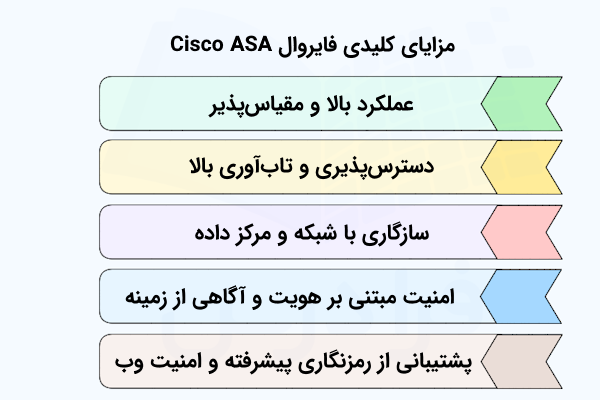 مزایای کلیدی فایروال Cisco ASA

عملکرد بالا و مقیاس‌پذیر

دسترس‌پذیری و تاب‌آوری بالا

سازگاری با شبکه و مرکز داده

امنیت مبتنی بر هویت و آگاهی از زمینه

پشتیبانی از رمزنگاری پیشرفته و امنیت وب